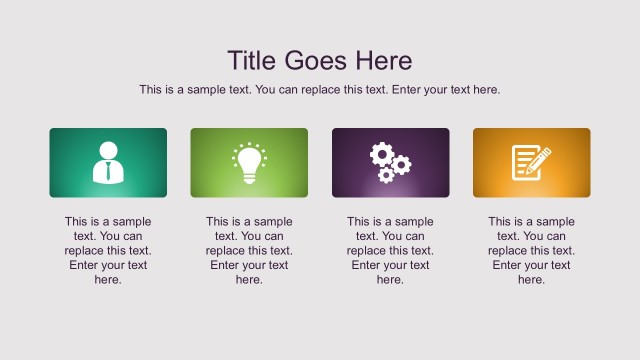 Title Goes Here

This is a sample text. You can replace this text. Enter your text here.

This is a sample text. You can replace this text. Enter your text here.

This is a sample text. You can replace this text. Enter your text here.

This is a sample text. You can replace this text. Enter your text here.

This is a sample text. You can replace this text. Enter your text here.